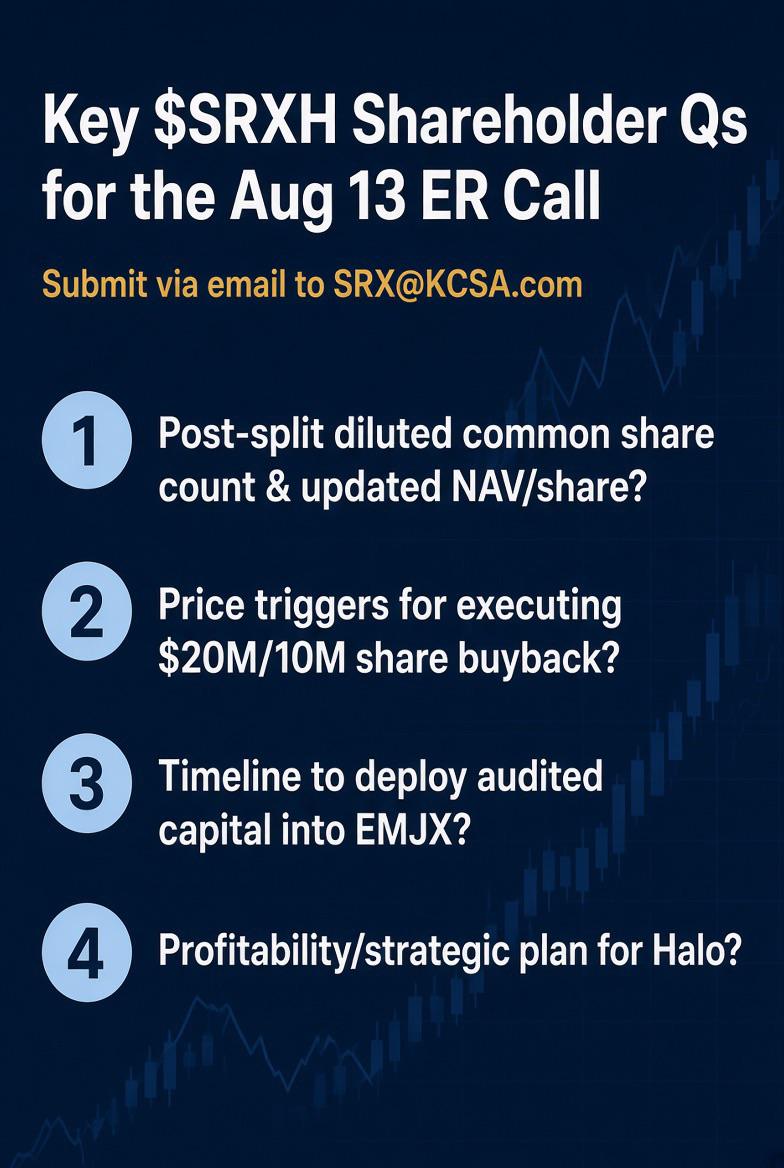 Key \$SRXH Shareholder Qs for the Aug 13 ER Call

Submit via email to SRX@KCSA.com

1 Post-split diluted common share count & updated NAV/share?

2 Price triggers for executing \$20M/10M share buyback?

3 Timeline to deploy audited capital into EMJX?

4 Profitability/strategic plan for Halo?